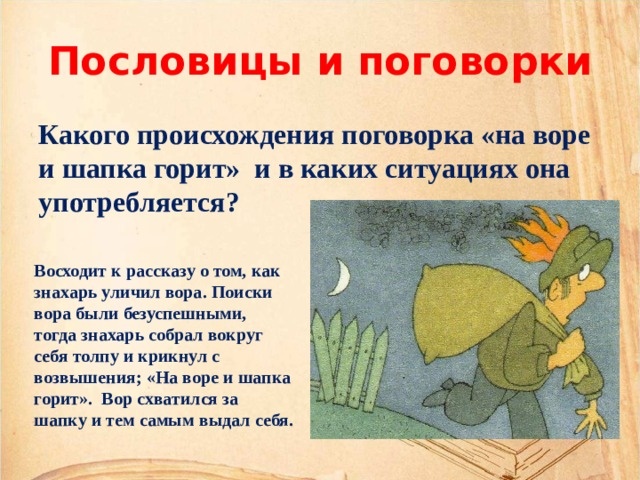 Пословицы и поговорки

Какого происхождения поговорка «на воре и шапка горит» и в каких ситуациях она употребляется?

Восходит к рассказу о том, как знахарь уличил вора. Поиски вора были безуспешными, тогда знахарь собрал вокруг себя толпу и крикнул с возвышения; «На воре и шапка горит». Вор схватился за шапку и тем самым выдал себя.